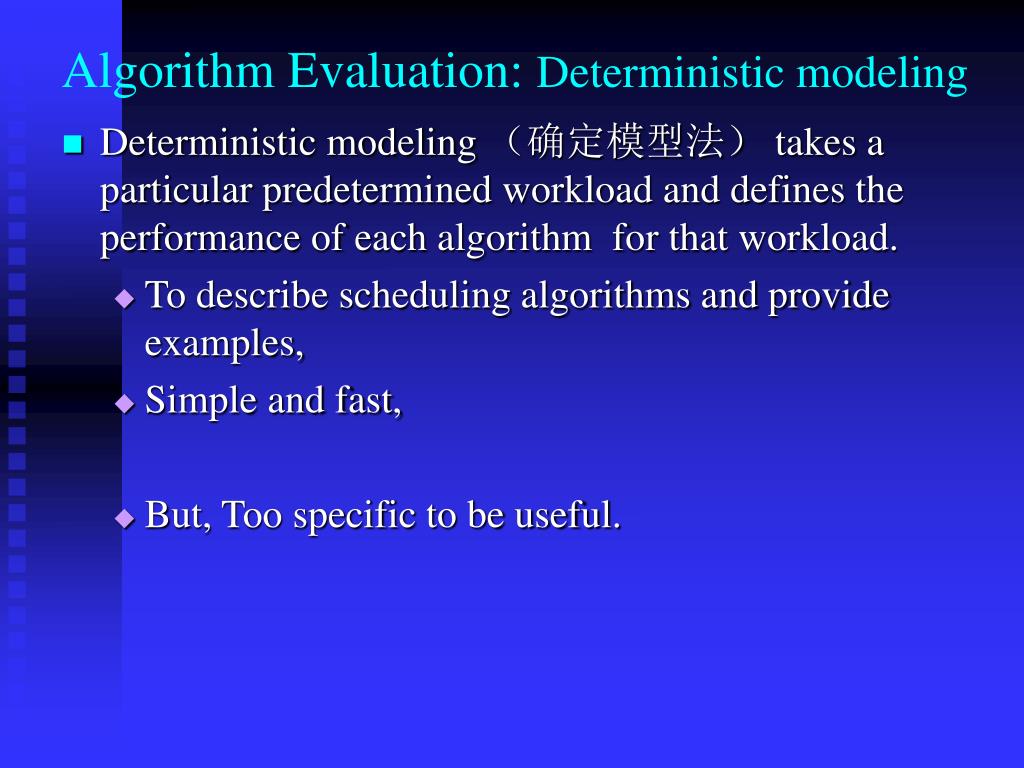 Algorithm Evaluation: Deterministic modeling

Deterministic modeling （确定模型法） takes a particular predetermined workload and defines the performance of each algorithm for that workload.

To describe scheduling algorithms and provide examples,

Simple and fast,

But, Too specific to be useful.